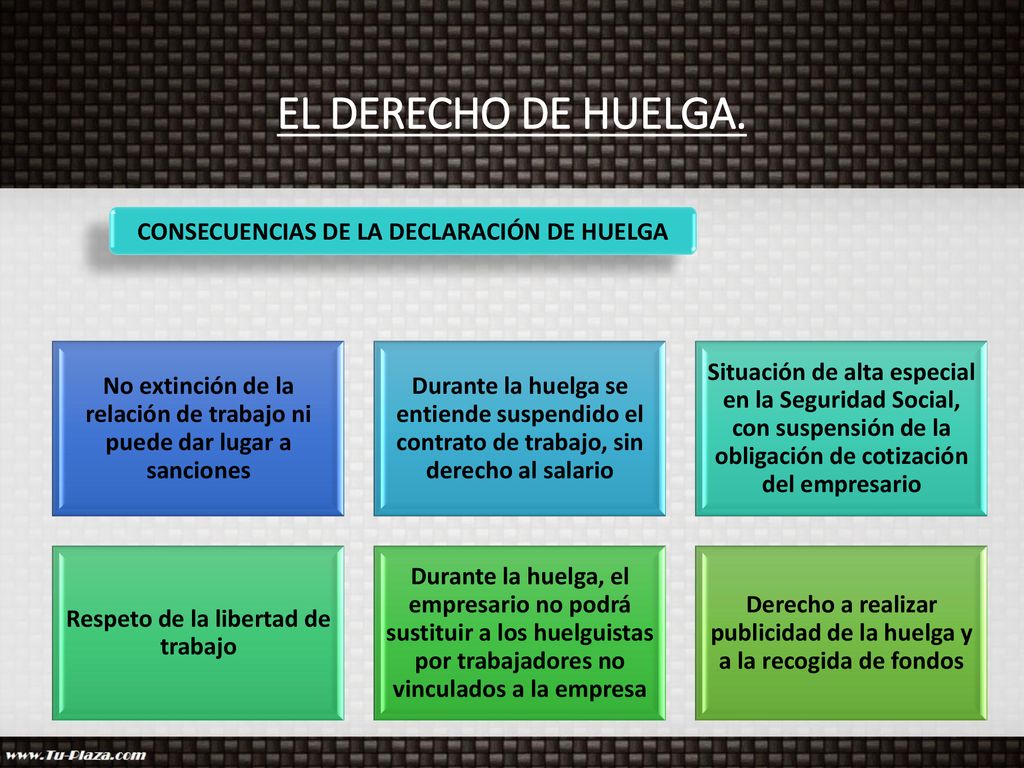 EL DERECHO DE HUELGA.

CONSECUENCIAS DE LA DECLARACIÓN DE HUELGA

No extinción de la relación de trabajo ni puede dar lugar a sanciones

Durante la huelga se entiende suspendido el contrato de trabajo, sin derecho al salario

Situación de alta especial en la Seguridad Social, con suspensión de la obligación de cotización del empresario

Respeto de la libertad de trabajo

Durante la huelga, el empresario no podrá sustituir a los huelguistas por trabajadores no vinculados a la empresa

Derecho a realizar publicidad de la huelga y a la recogida de fondos

www.Tu-Plaza.com